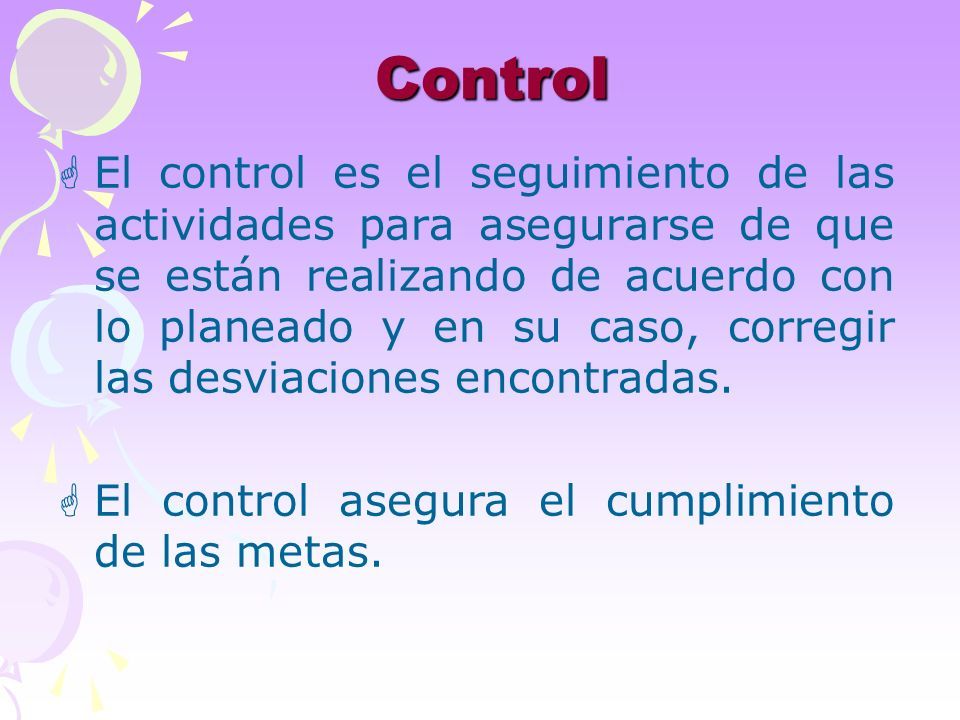 Control

El control es el seguimiento de las actividades para asegurarse de que se están realizando de acuerdo con lo planeado y en su caso, corregir las desviaciones encontradas.

El control asegura el cumplimiento de las metas.